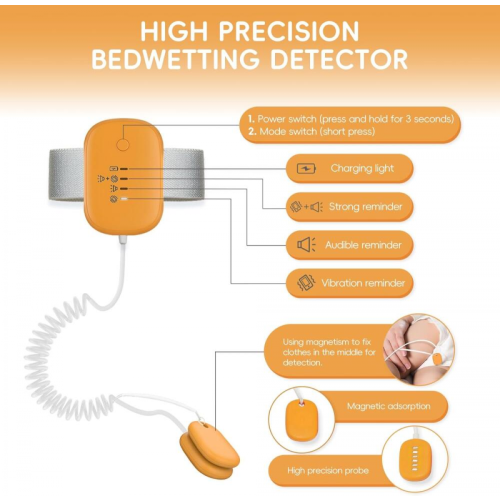 HIGH PRECISION
BEDWETTING DETECTOR

1. Power switch (press and hold for 3 seconds)
2. Mode switch (short press)

Charging light

Strong reminder

Audible reminder

Vibration reminder

Using magnetism to fix clothes in the middle for detection.

Magnetic adsorption

High precision probe